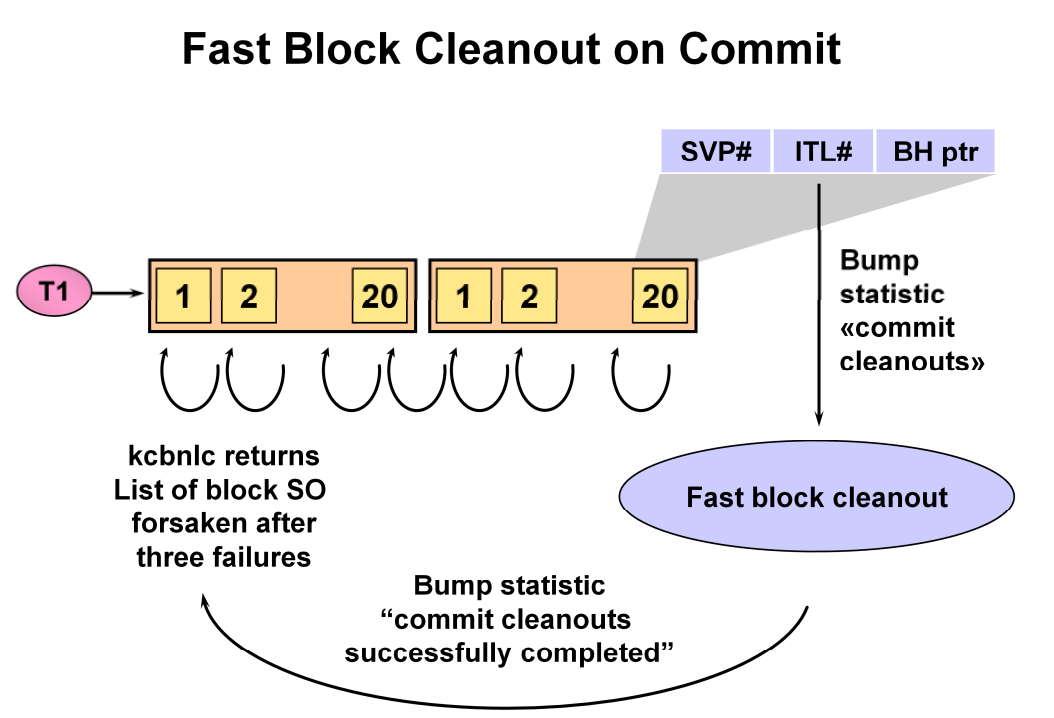 Fast Block Cleanout on Commit

SVP#
ITL#
BH ptr

T1

1
2
20
1
2
20

Bump statistic «commit cleanouts»

kcbnlc returns List of block SO forsaken after three failures

Fast block cleanout

Bump statistic “commit cleanouts successfully completed”